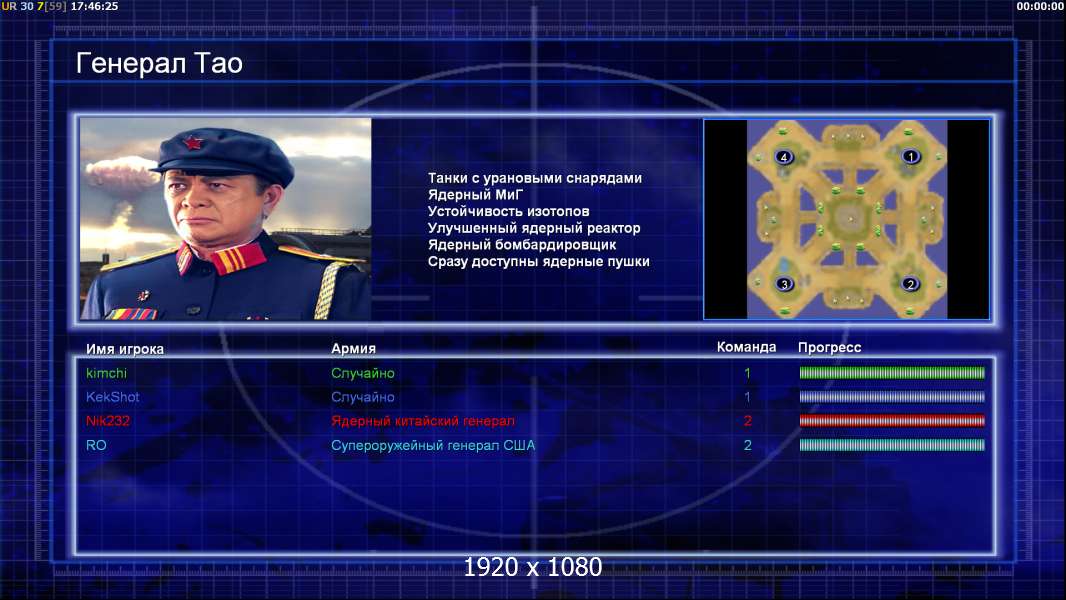 UR 30 7[59] 17:46:25
00:00:00

Генерал Тао

Танки с урановыми снарядами
Ядерный МиГ
Устойчивость изотопов
Улучшенный ядерный реактор
Ядерный бомбардировщик
Сразу доступны ядерные пушки

4 1 3 2

| Имя игрока | Армия | Команда | Прогресс |
|---|---|---|---|
| kimchi | Случайно | 1 | |
| KekShot | Случайно | 1 | |
| Nik232 | Ядерный китайский генерал | 2 | |
| RO | Супероружейный генерал США | 2 | |

1920 x 1080